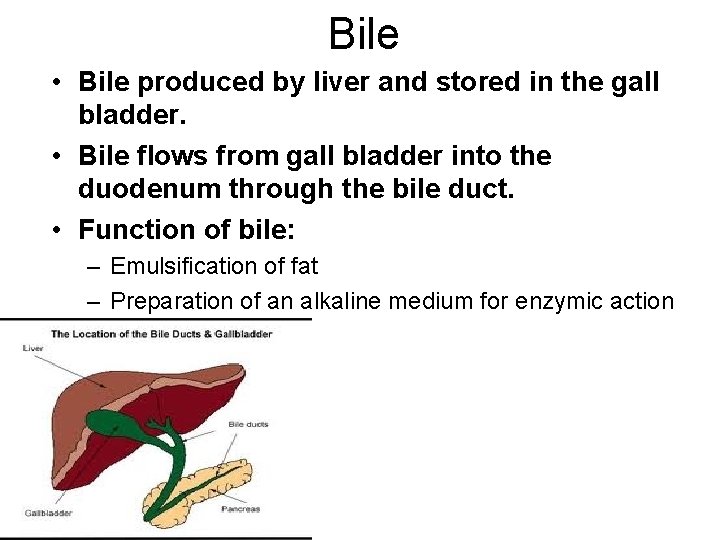 Bile

• Bile produced by liver and stored in the gall bladder.
• Bile flows from gall bladder into the duodenum through the bile duct.
• Function of bile:
– Emulsification of fat
– Preparation of an alkaline medium for enzymic action

The Location of the Bile Ducts & Gallbladder
Liver
Bile ducts
Gallbladder
Pancreas